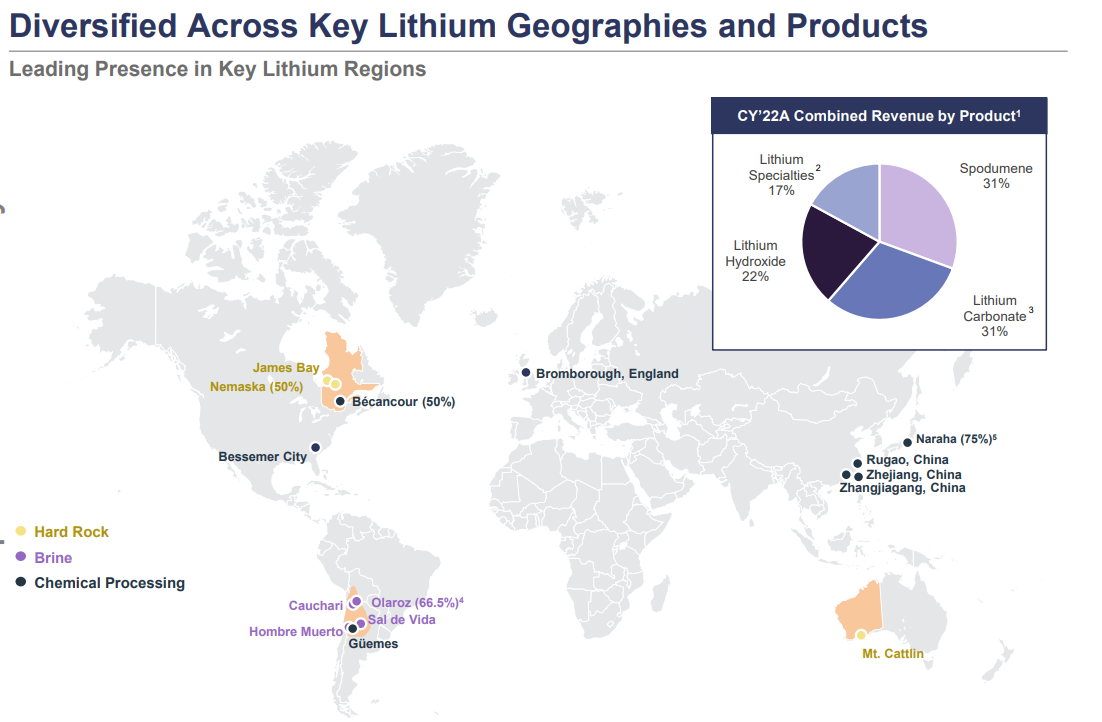 Diversified Across Key Lithium Geographies and Products

Leading Presence in Key Lithium Regions

CY'22A Combined Revenue by Product$^1$

Lithium Specialties$^2$ 17%

Spodumene 31%

Lithium Hydroxide 22%

Lithium Carbonate$^3$ 31%

James Bay

Nemaska (50%)

Bécancour (50%)

Bessemer City

Bromborough, England

Naraha (75%)$^5$

Rugao, China

Zhejiang, China

Zhangjiagang, China

Hard Rock

Brine

Chemical Processing

Cauchari

Olaroz (66.5%)$^4$

Sal de Vida

Hombre Muerto

Güemes

Mt. Cattlin